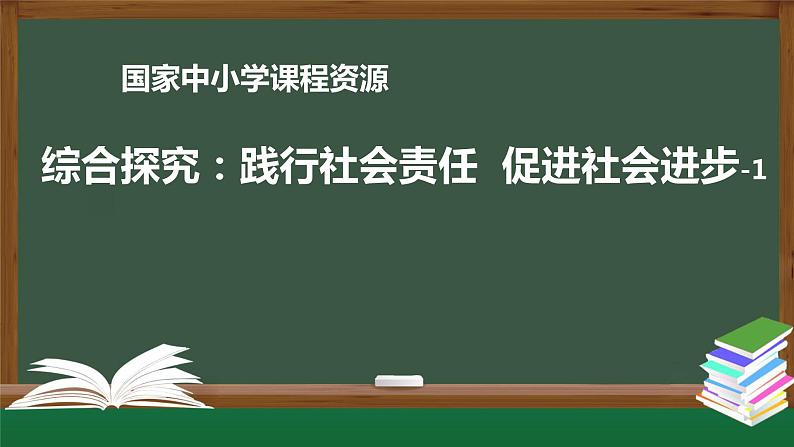 国家中小学课程资源

综合探究：践行社会责任 促进社会进步-1